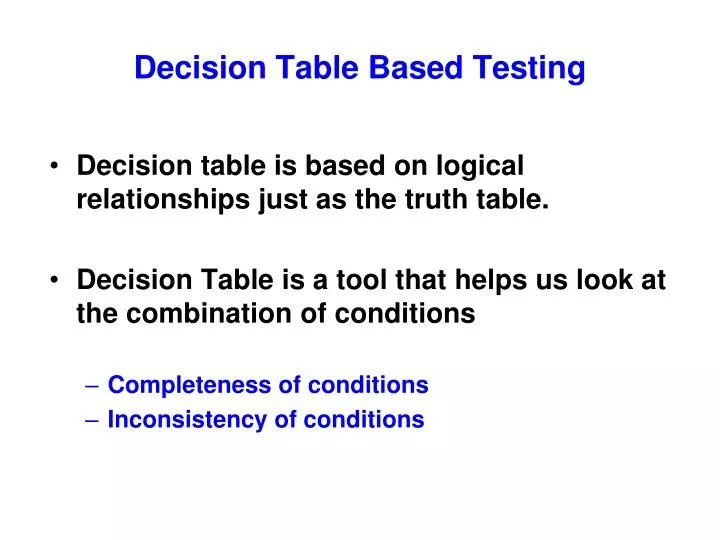 Decision Table Based Testing

• Decision table is based on logical relationships just as the truth table.

• Decision Table is a tool that helps us look at the combination of conditions

– Completeness of conditions
– Inconsistency of conditions